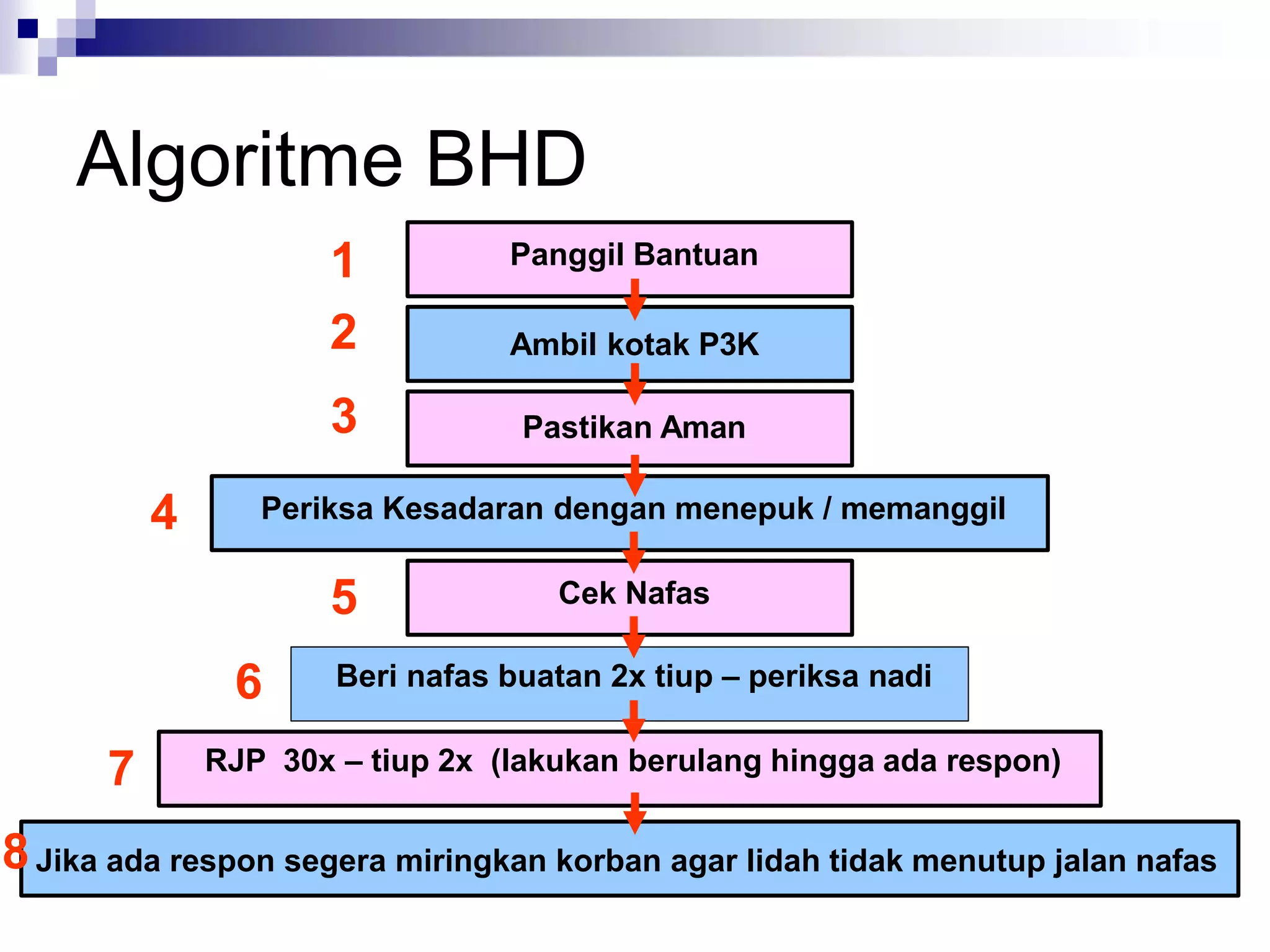 Algoritme BHD

1 Panggil Bantuan

2 Ambil kotak P3K

3 Pastikan Aman

4 Periksa Kesadaran dengan menepuk / memanggil

5 Cek Nafas

6 Beri nafas buatan 2x tiup – periksa nadi

7 RJP 30x – tiup 2x (lakukan berulang hingga ada respon)

8 Jika ada respon segera miringkan korban agar lidah tidak menutup jalan nafas